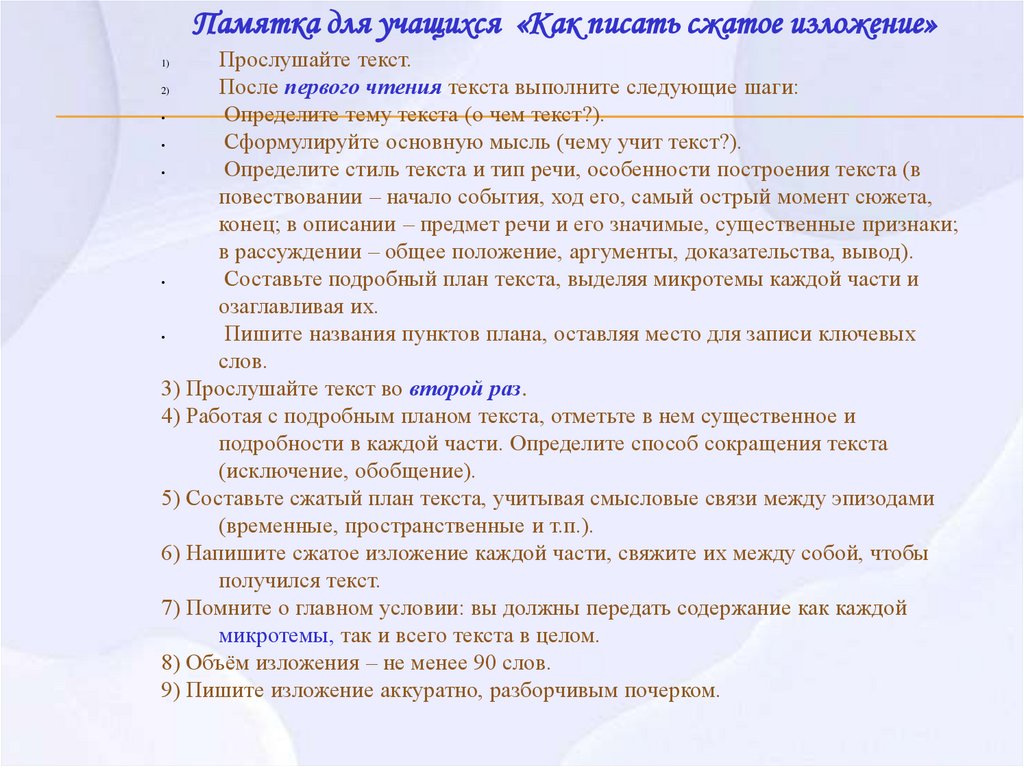 Памятка для учащихся «Как писать сжатое изложение»

1) Прослушайте текст.
2) После первого чтения текста выполните следующие шаги:
• Определите тему текста (о чем текст?).
• Сформулируйте основную мысль (чему учит текст?).
• Определите стиль текста и тип речи, особенности построения текста (в повествовании – начало события, ход его, самый острый момент сюжета, конец; в описании – предмет речи и его значимые, существенные признаки; в рассуждении – общее положение, аргументы, доказательства, вывод).
• Составьте подробный план текста, выделяя микротемы каждой части и озаглавливая их.
• Пишите названия пунктов плана, оставляя место для записи ключевых слов.
3) Прослушайте текст во второй раз.
4) Работая с подробным планом текста, отметьте в нем существенное и подробности в каждой части. Определите способ сокращения текста (исключение, обобщение).
5) Составьте сжатый план текста, учитывая смысловые связи между эпизодами (временные, пространственные и т.п.).
6) Напишите сжатое изложение каждой части, свяжите их между собой, чтобы получился текст.
7) Помните о главном условии: вы должны передать содержание как каждой микротемы, так и всего текста в целом.
8) Объём изложения – не менее 90 слов.
9) Пишите изложение аккуратно, разборчивым почерком.